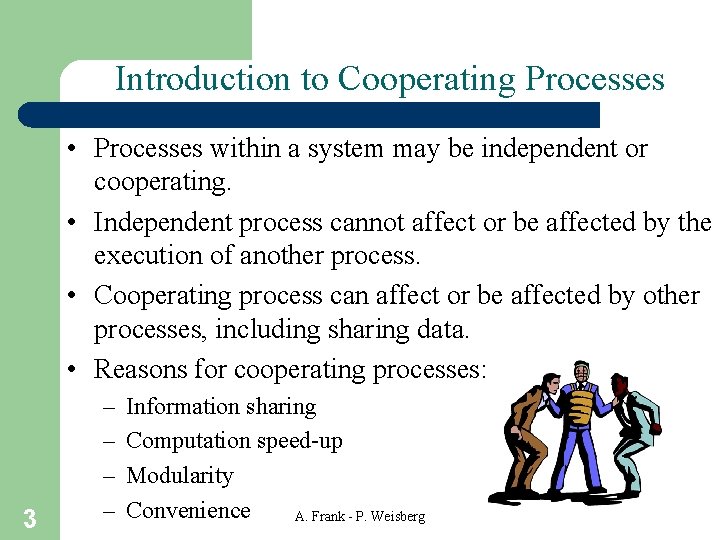 Introduction to Cooperating Processes

• Processes within a system may be independent or cooperating.

• Independent process cannot affect or be affected by the execution of another process.

• Cooperating process can affect or be affected by other processes, including sharing data.

• Reasons for cooperating processes:
– Information sharing
– Computation speed-up
– Modularity
– Convenience

3

A. Frank - P. Weisberg